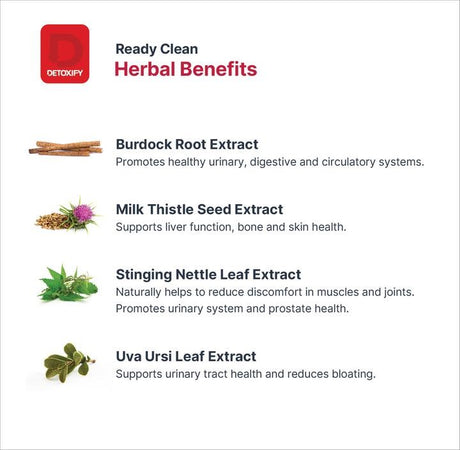 D
DETOXIFY

Ready Clean
Herbal Benefits

Burdock Root Extract
Promotes healthy urinary, digestive and circulatory systems.

Milk Thistle Seed Extract
Supports liver function, bone and skin health.

Stinging Nettle Leaf Extract
Naturally helps to reduce discomfort in muscles and joints. Promotes urinary system and prostate health.

Uva Ursi Leaf Extract
Supports urinary tract health and reduces bloating.